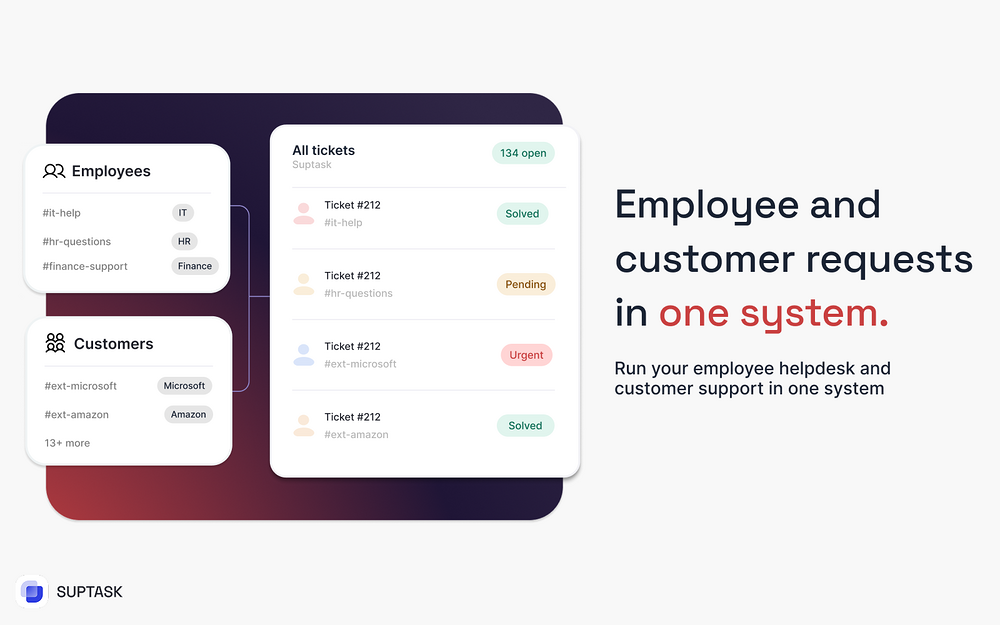 Employees
#it-help IT
#hr-questions HR
#finance-support Finance

Customers
#ext-microsoft Microsoft
#ext-amazon Amazon
13+ more

All tickets
Suptask
134 open

Ticket #212
#it-help
Solved

Ticket #212
#hr-questions
Pending

Ticket #212
#ext-microsoft
Urgent

Ticket #212
#ext-amazon
Solved

Employee and customer requests in one system.

Run your employee helpdesk and customer support in one system

SUPTASK